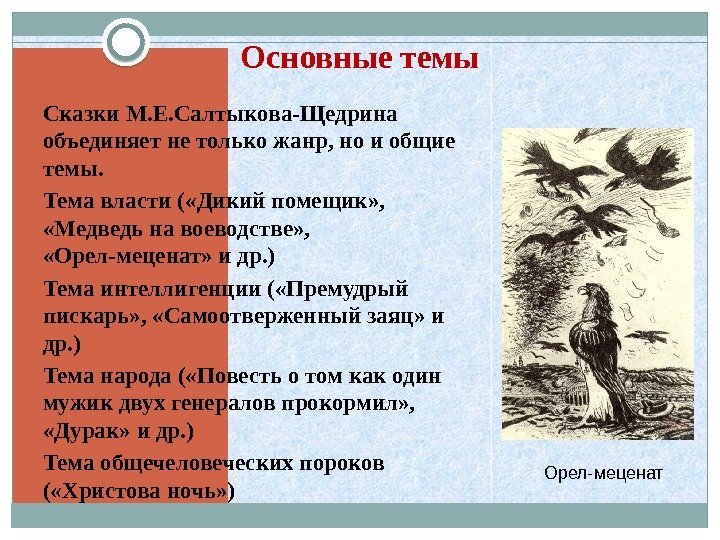 Основные темы

Сказки М.Е.Салтыкова-Щедрина объединяет не только жанр, но и общие темы.

Тема власти («Дикий помещик», «Медведь на воеводстве», «Орел-меценат» и др.)

Тема интеллигенции («Премудрый пискарь», «Самоотверженный заяц» и др.)

Тема народа («Повесть о том как один мужик двух генералов прокормил», «Дурак» и др.)

Тема общечеловеческих пороков («Христова ночь»)

Орел-меценат